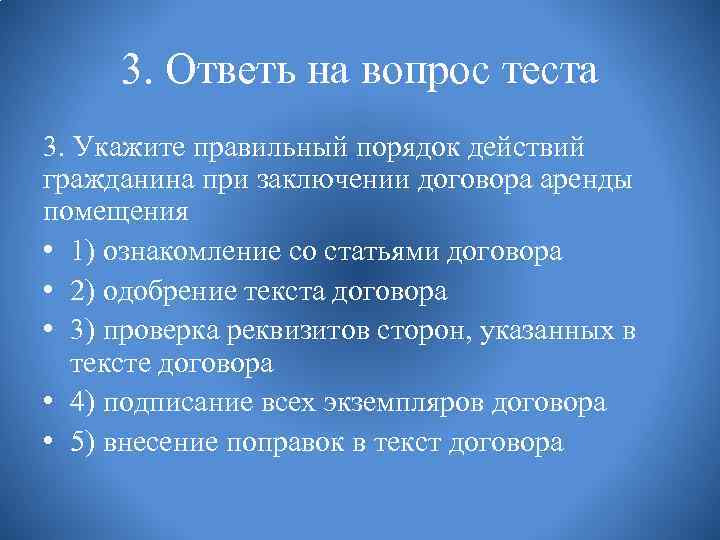 3. Ответь на вопрос теста

3. Укажите правильный порядок действий гражданина при заключении договора аренды помещения

• 1) ознакомление со статьями договора
• 2) одобрение текста договора
• 3) проверка реквизитов сторон, указанных в тексте договора
• 4) подписание всех экземпляров договора
• 5) внесение поправок в текст договора